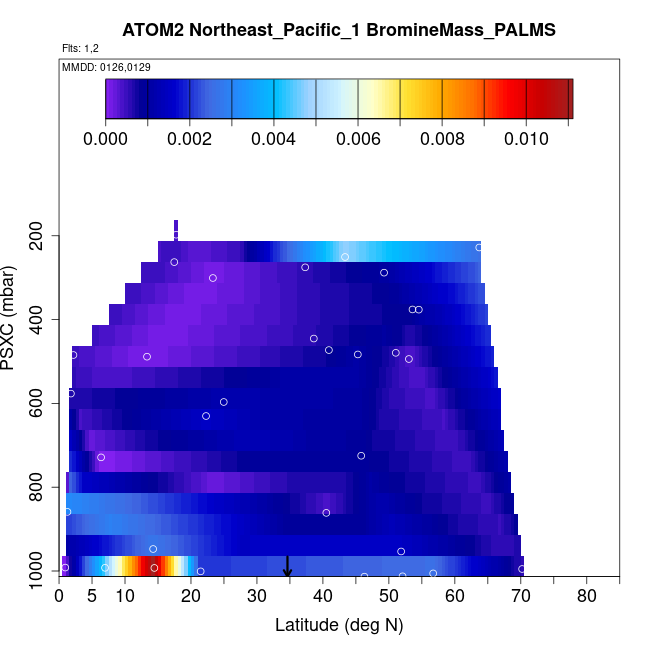 ATOM2 Northeast_Pacific_1 BromineMass_PALMS

Flts: 1,2

MMDD: 0126,0129

0.000 0.002 0.004 0.006 0.008 0.010

PSXC (mbar)

200
400
600
800
1000

0 5 10 20 30 40 50 60 70 80

Latitude (deg N)